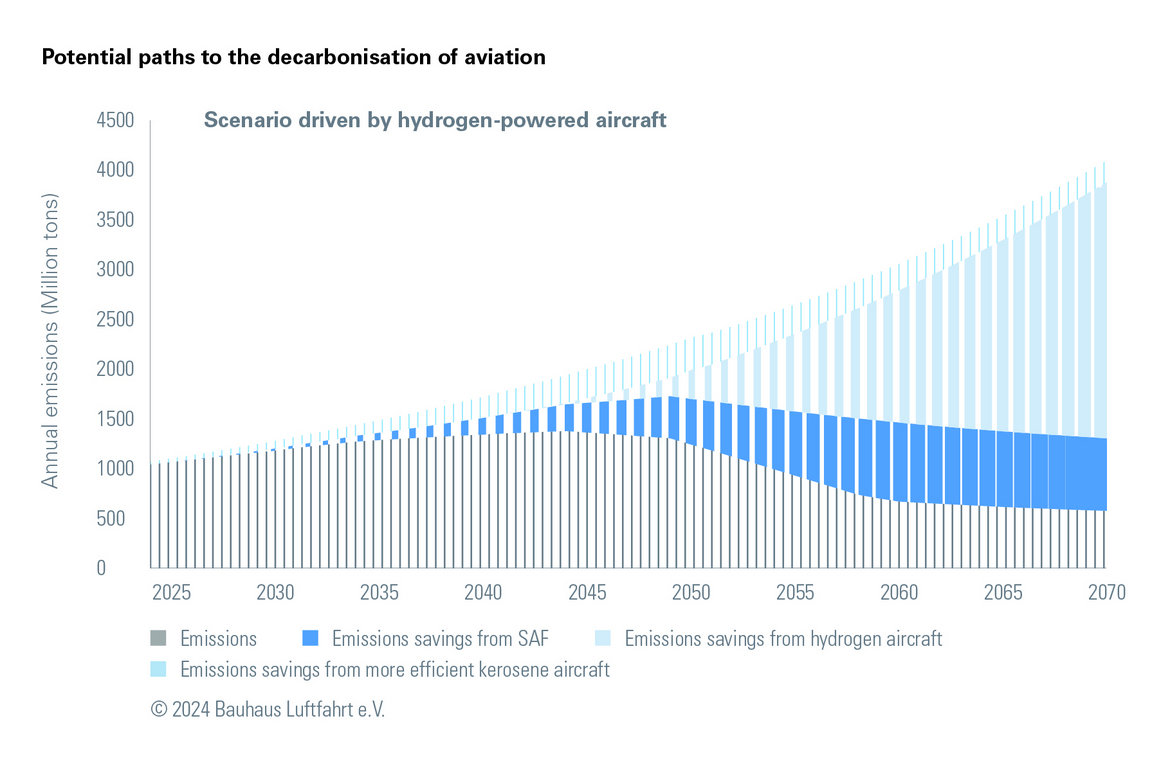 Potential paths to the decarbonisation of aviation

Scenario driven by hydrogen-powered aircraft

Annual emissions (Million tons)

4500
4000
3500
3000
2500
2000
1500
1000
500
0

2025 2030 2035 2040 2045 2050 2055 2060 2065 2070

Emissions
Emissions savings from SAF
Emissions savings from hydrogen aircraft
Emissions savings from more efficient kerosene aircraft

© 2024 Bauhaus Luftfahrt e.V.